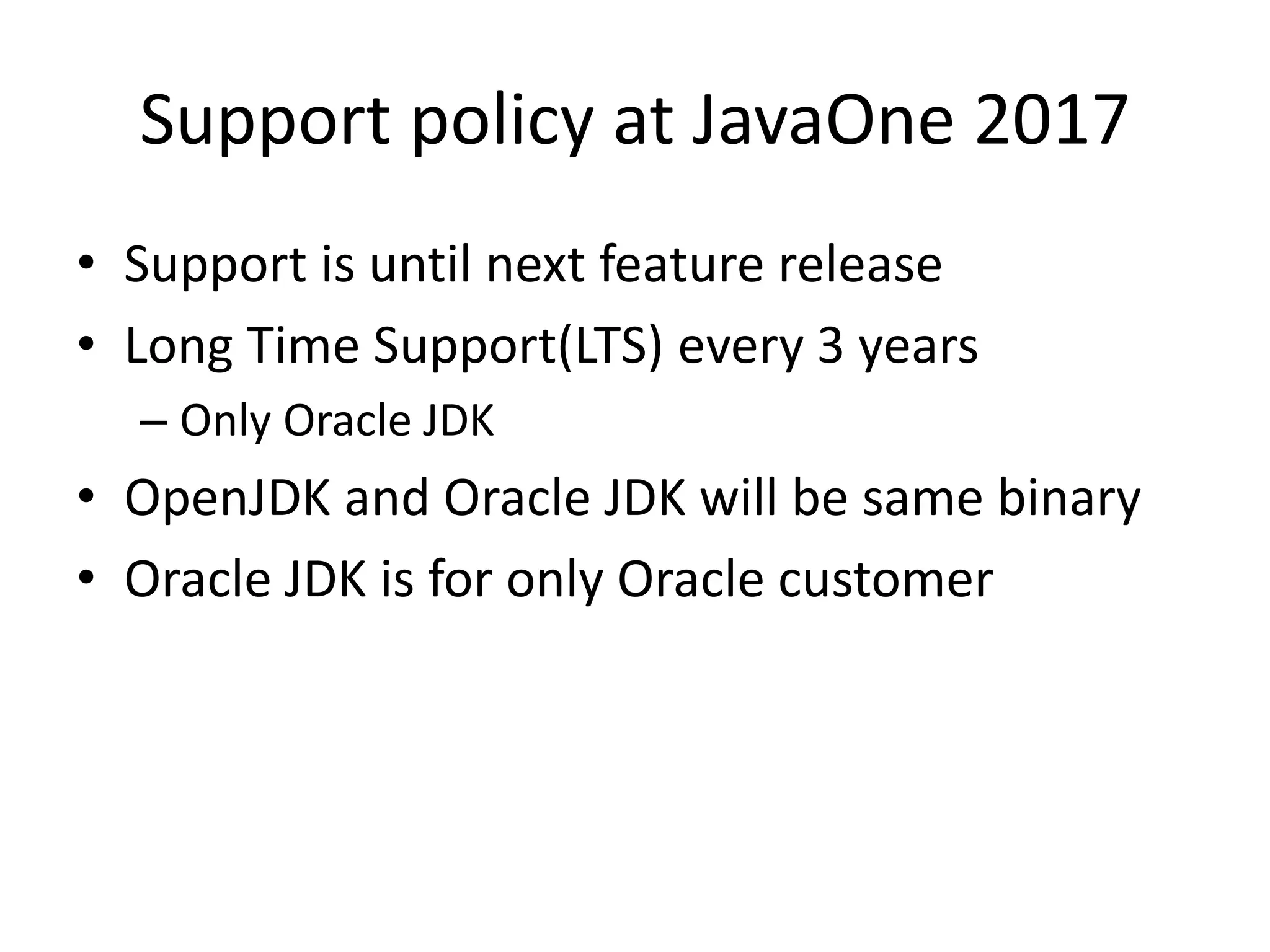 Support policy at JavaOne 2017

• Support is until next feature release
• Long Time Support(LTS) every 3 years
  – Only Oracle JDK
• OpenJDK and Oracle JDK will be same binary
• Oracle JDK is for only Oracle customer